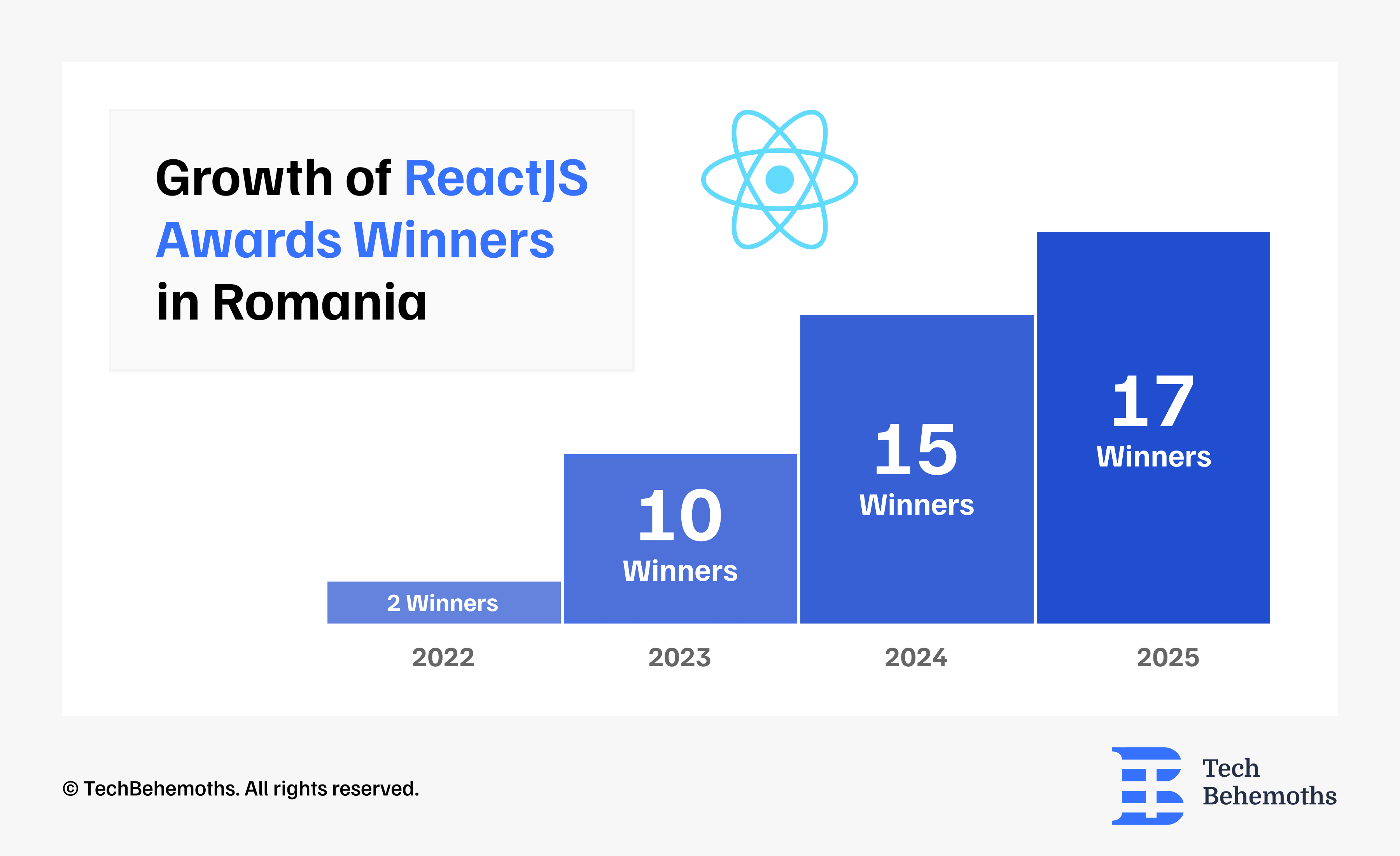 Growth of ReactJS Awards Winners in Romania

2 Winners
10 Winners
15 Winners
17 Winners

2022
2023
2024
2025

© TechBehemoths. All rights reserved.

Tech Behemoths